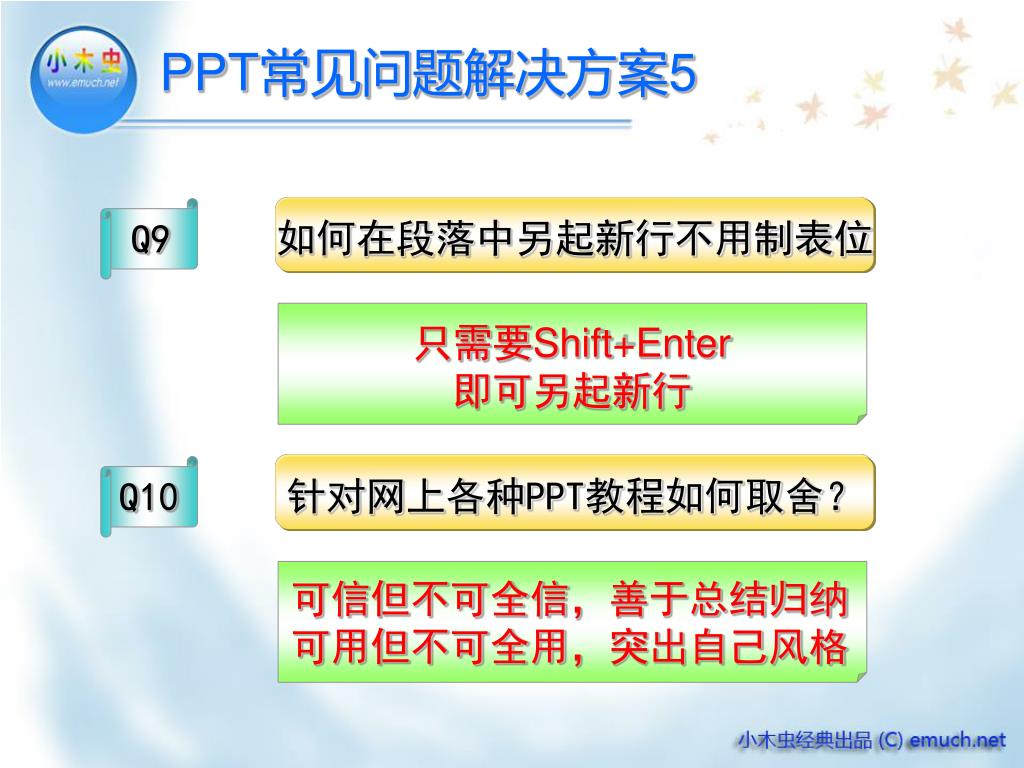 小木虫
www.emuch.net

PPT常见问题解决方案5

Q9

如何在段落中另起新行不用制表位

只需要Shift+Enter
即可另起新行

Q10

针对网上各种PPT教程如何取舍？

可信但不可全信，善于总结归纳
可用但不可全用，突出自己风格

小木虫经典出品 (C) emuch.net